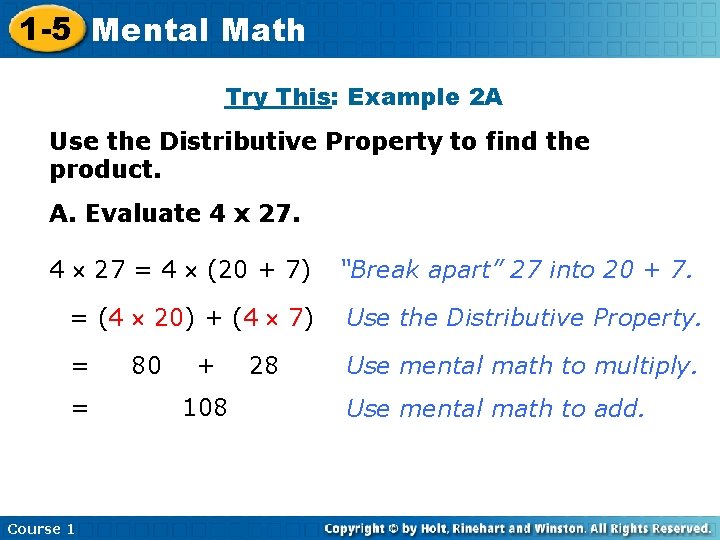 1-5 Mental Math

Try This: Example 2A

Use the Distributive Property to find the product.

A. Evaluate 4 x 27.

$4 \times 27 = 4 \times (20 + 7)$ "Break apart" 27 into 20 + 7.

$= (4 \times 20) + (4 \times 7)$ Use the Distributive Property.

$= 80 + 28$ Use mental math to multiply.

$= 108$ Use mental math to add.

Course 1

Copyright © by Holt, Rinehart and Winston. All Rights Reserved.